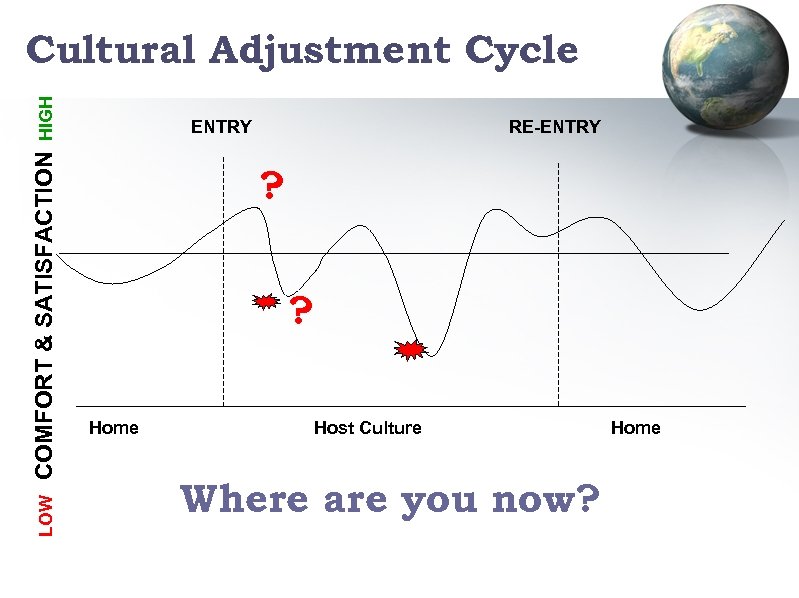 Cultural Adjustment Cycle

HIGH

COMFORT & SATISFACTION

LOW

ENTRY

RE-ENTRY

?

?

Home

Host Culture

Home

Where are you now?